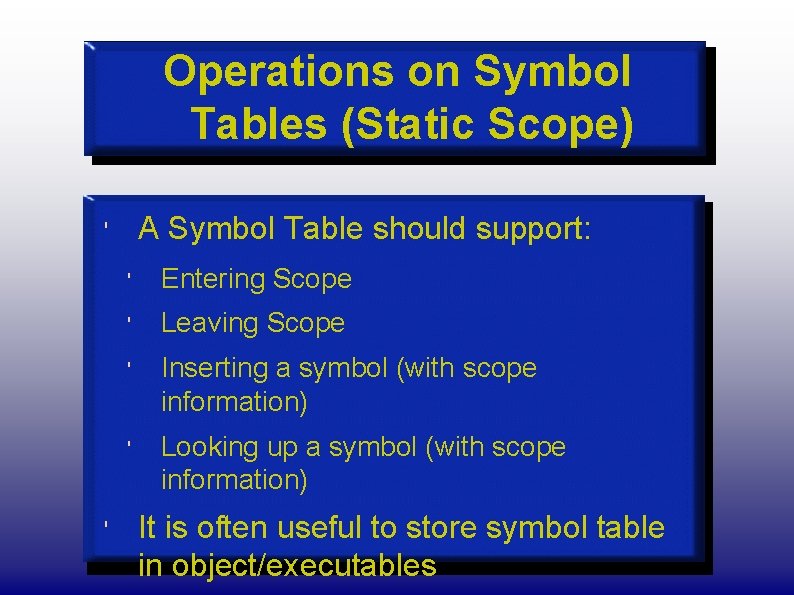 Operations on Symbol Tables (Static Scope)

' A Symbol Table should support:

' Entering Scope

' Leaving Scope

' Inserting a symbol (with scope information)

' Looking up a symbol (with scope information)

' It is often useful to store symbol table in object/executables